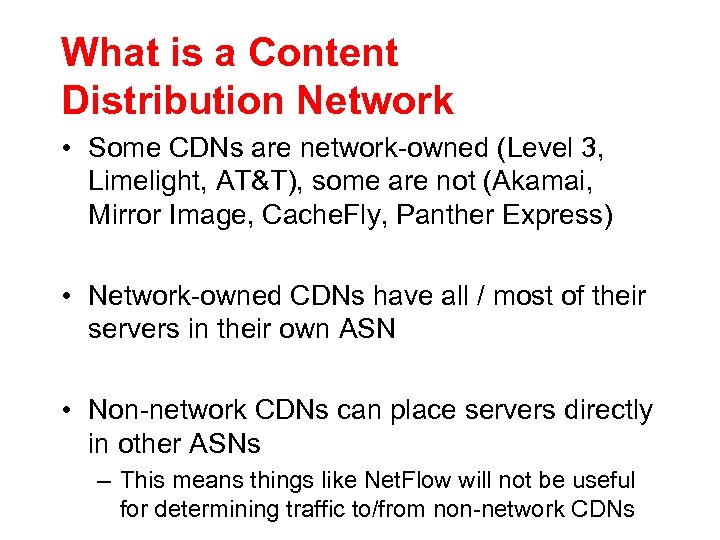 What is a Content Distribution Network

• Some CDNs are network-owned (Level 3, Limelight, AT&T), some are not (Akamai, Mirror Image, CacheFly, Panther Express)

• Network-owned CDNs have all / most of their servers in their own ASN

• Non-network CDNs can place servers directly in other ASNs
– This means things like NetFlow will not be useful for determining traffic to/from non-network CDNs